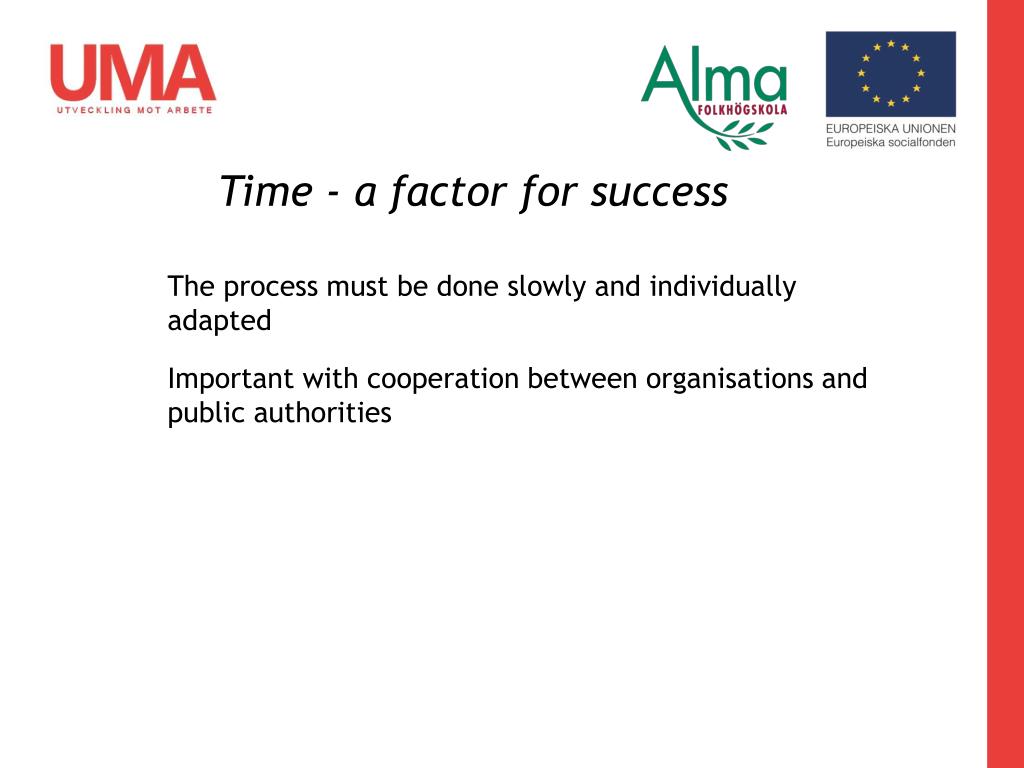 UMA
UTVECKLING MOT ARBETE

Alma
FOLKHÖGSKOLA

EUROPEISKA UNIONEN
Europeiska socialfonden

Time - a factor for success

The process must be done slowly and individually adapted

Important with cooperation between organisations and public authorities